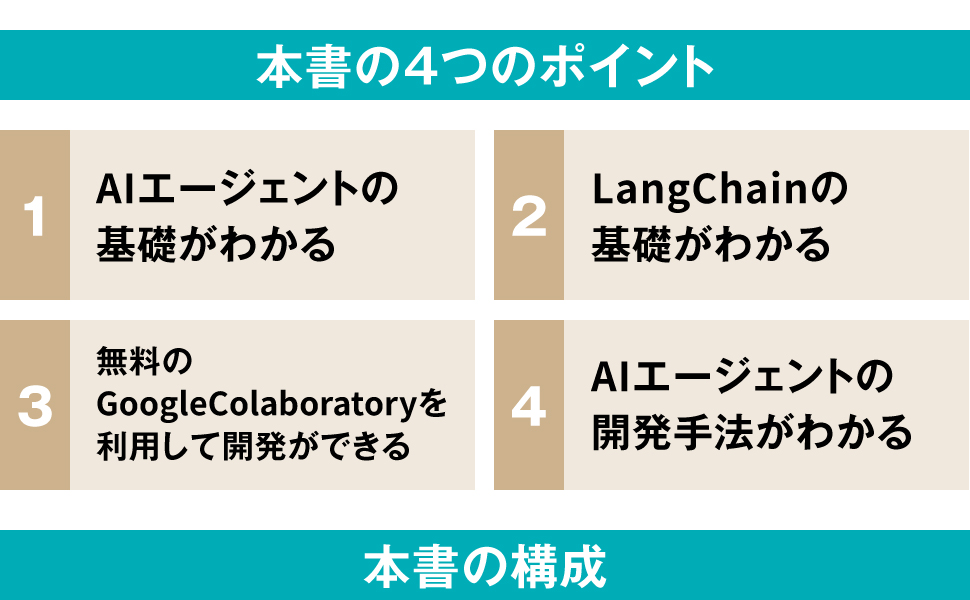 本書の4つのポイント

1
AIエージェントの基礎がわかる

2
LangChainの基礎がわかる

3
無料のGoogleColaboratoryを利用して開発ができる

4
AIエージェントの開発手法がわかる

本書の構成